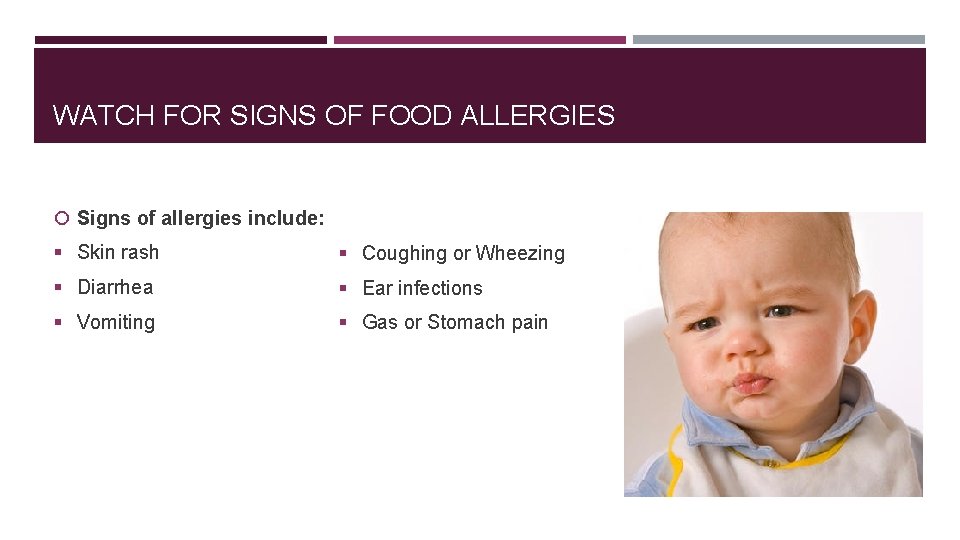 WATCH FOR SIGNS OF FOOD ALLERGIES

Signs of allergies include:

- Skin rash
- Diarrhea
- Vomiting

- Coughing or Wheezing
- Ear infections
- Gas or Stomach pain